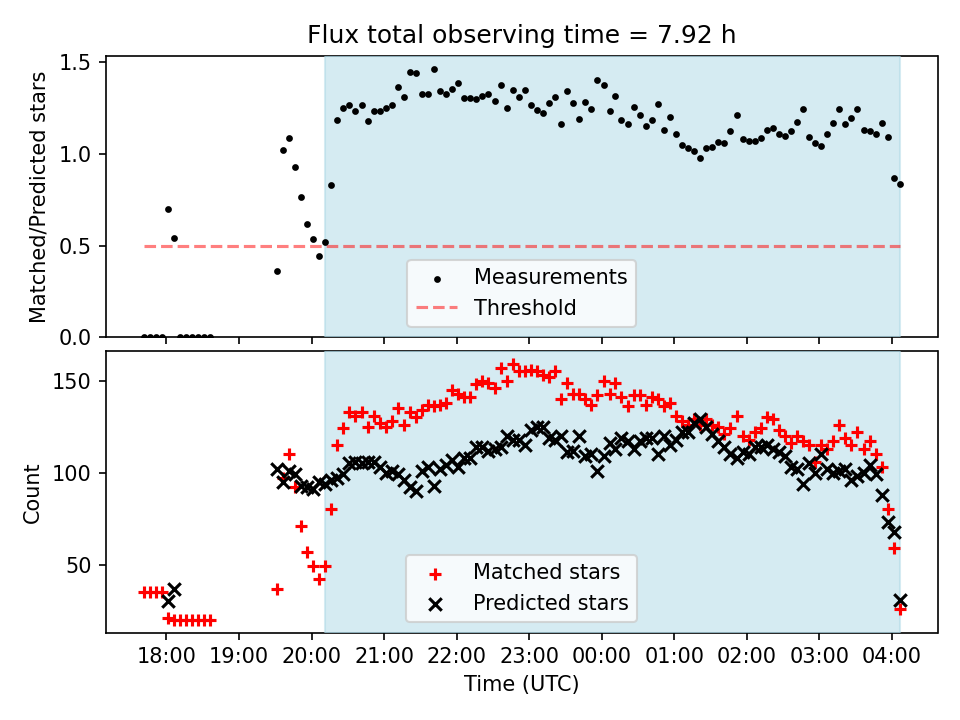 Flux total observing time = 7.92 h

Matched/Predicted stars

1.5
1.0
0.5
0.0

Measurements
Threshold

Count

150
100
50

Matched stars
Predicted stars

18:00 19:00 20:00 21:00 22:00 23:00 00:00 01:00 02:00 03:00 04:00

Time (UTC)